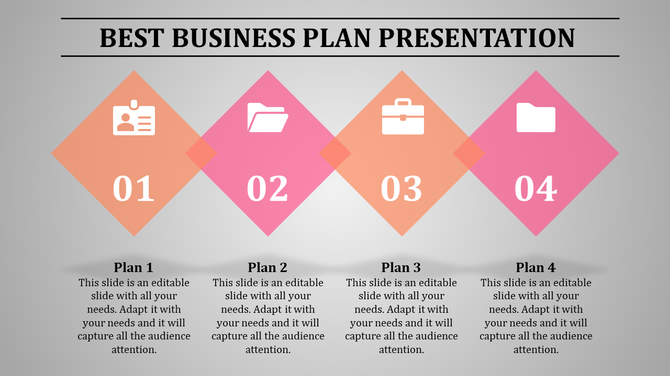 BEST BUSINESS PLAN PRESENTATION

01

02

03

04

Plan 1
This slide is an editable slide with all your needs. Adapt it with your needs and it will capture all the audience attention.

Plan 2
This slide is an editable slide with all your needs. Adapt it with your needs and it will capture all the audience attention.

Plan 3
This slide is an editable slide with all your needs. Adapt it with your needs and it will capture all the audience attention.

Plan 4
This slide is an editable slide with all your needs. Adapt it with your needs and it will capture all the audience attention.